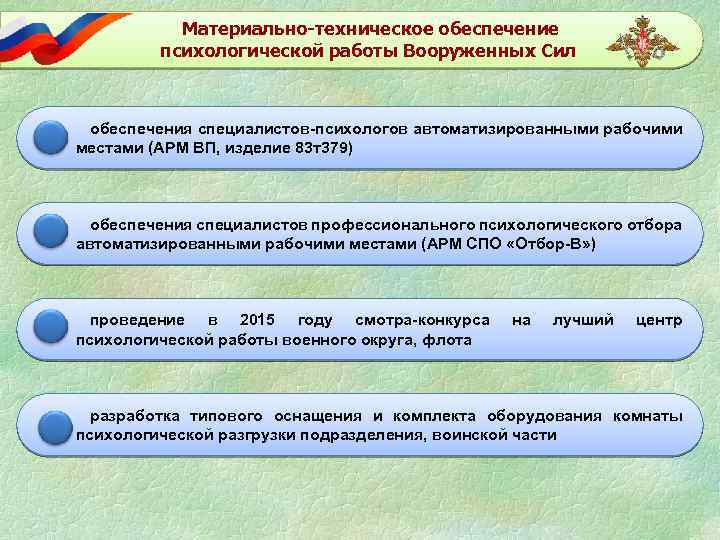 Материально-техническое обеспечение психологической работы Вооруженных Сил

обеспечения специалистов-психологов автоматизированными рабочими местами (АРМ ВП, изделие 83т379)

обеспечения специалистов профессионального психологического отбора автоматизированными рабочими местами (АРМ СПО «Отбор-В»)

проведение в 2015 году смотра-конкурса на лучший центр психологической работы военного округа, флота

разработка типового оснащения и комплекта оборудования комнаты психологической разгрузки подразделения, воинской части